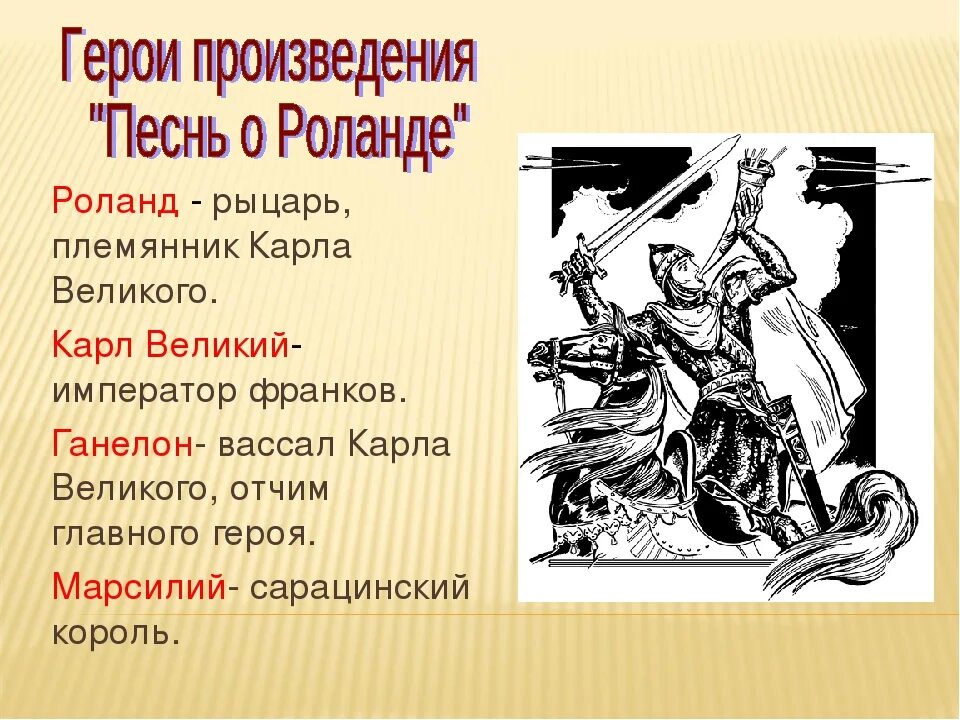 Герои произведения "Песнь о Роланде"

Роланд - рыцарь, племянник Карла Великого.

Карл Великий- император франков.

Ганелон- вассал Карла Великого, отчим главного героя.

Марсилий- сарацинский король.